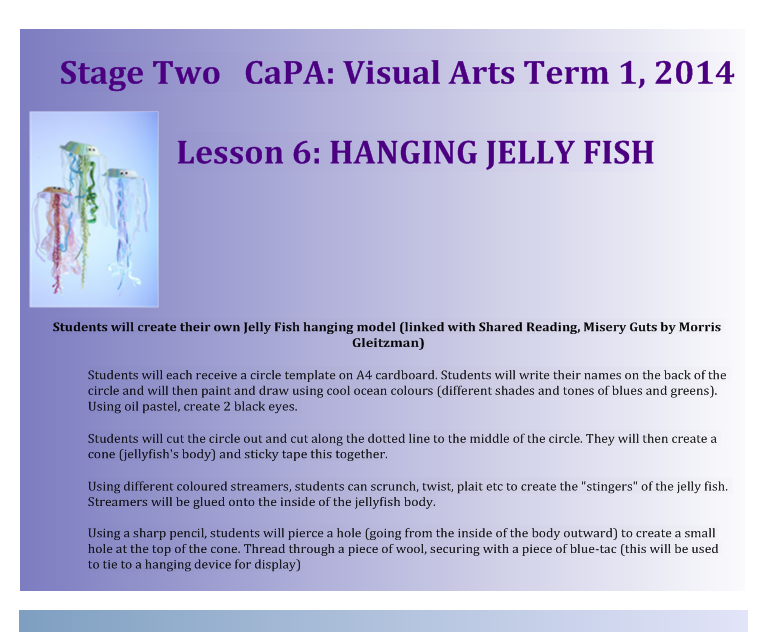 Stage Two CaPA: Visual Arts Term 1, 2014

Lesson 6: HANGING JELLY FISH

Students will create their own Jelly Fish hanging model (linked with Shared Reading, Misery Guts by Morris Gleitzman)

Students will each receive a circle template on A4 cardboard. Students will write their names on the back of the circle and will then paint and draw using cool ocean colours (different shades and tones of blues and greens). Using oil pastel, create 2 black eyes.

Students will cut the circle out and cut along the dotted line to the middle of the circle. They will then create a cone (jellyfish's body) and sticky tape this together.

Using different coloured streamers, students can scrunch, twist, plait etc to create the "stingers" of the jelly fish. Streamers will be glued onto the inside of the jellyfish body.

Using a sharp pencil, students will pierce a hole (going from the inside of the body outward) to create a small hole at the top of the cone. Thread through a piece of wool, securing with a piece of blue-tac (this will be used to tie to a hanging device for display)